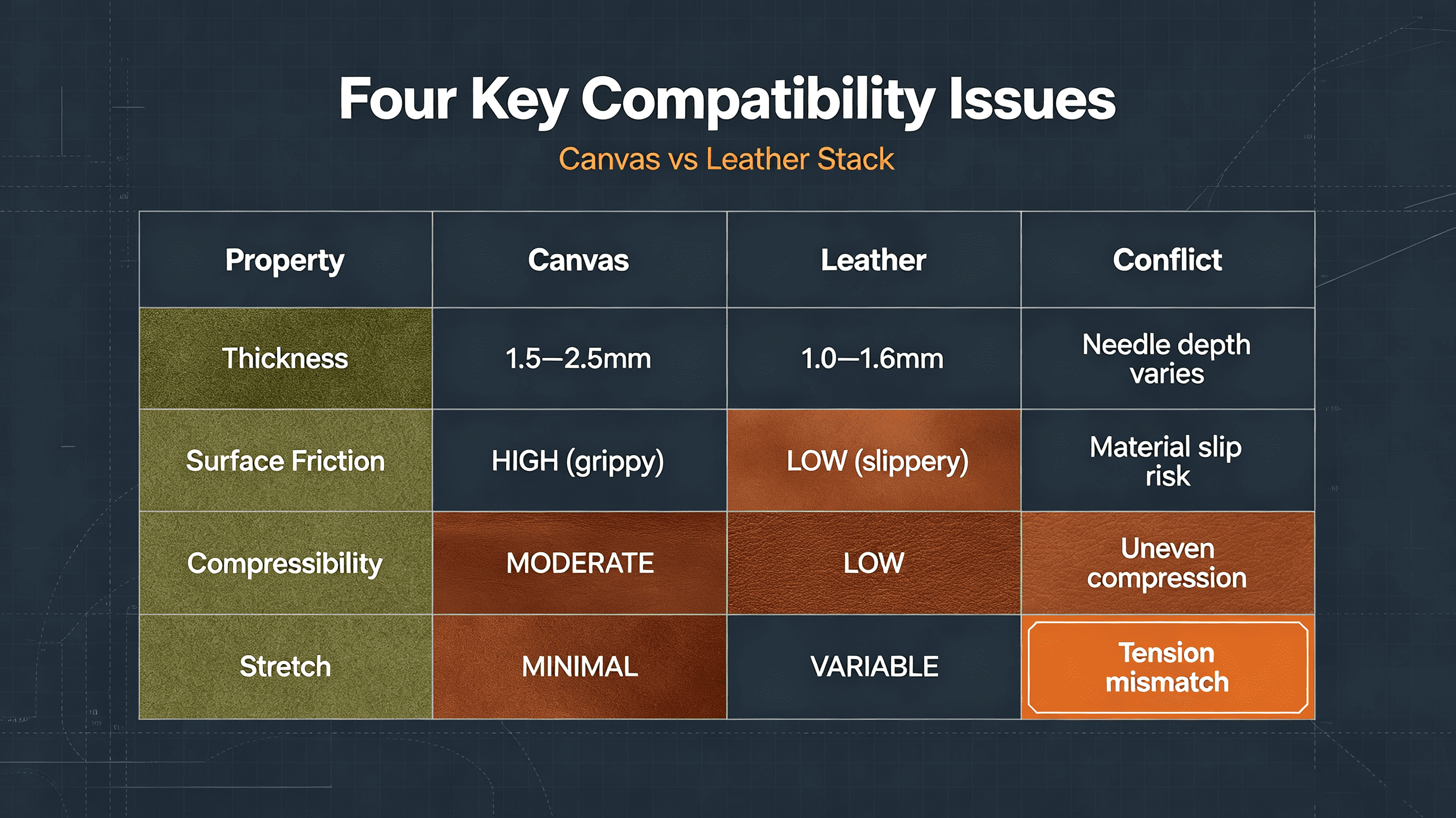 Four Key Compatibility Issues

Canvas vs Leather Stack

| Property | Canvas | Leather | Conflict |
|---|---|---|---|
| Thickness | 1.5—2.5mm | 1.0—1.6mm | Needle depth varies |
| Surface Friction | HIGH (grippy) | LOW (slippery) | Material slip risk |
| Compressibility | MODERATE | LOW | Uneven compression |
| Stretch | MINIMAL | VARIABLE | Tension mismatch |